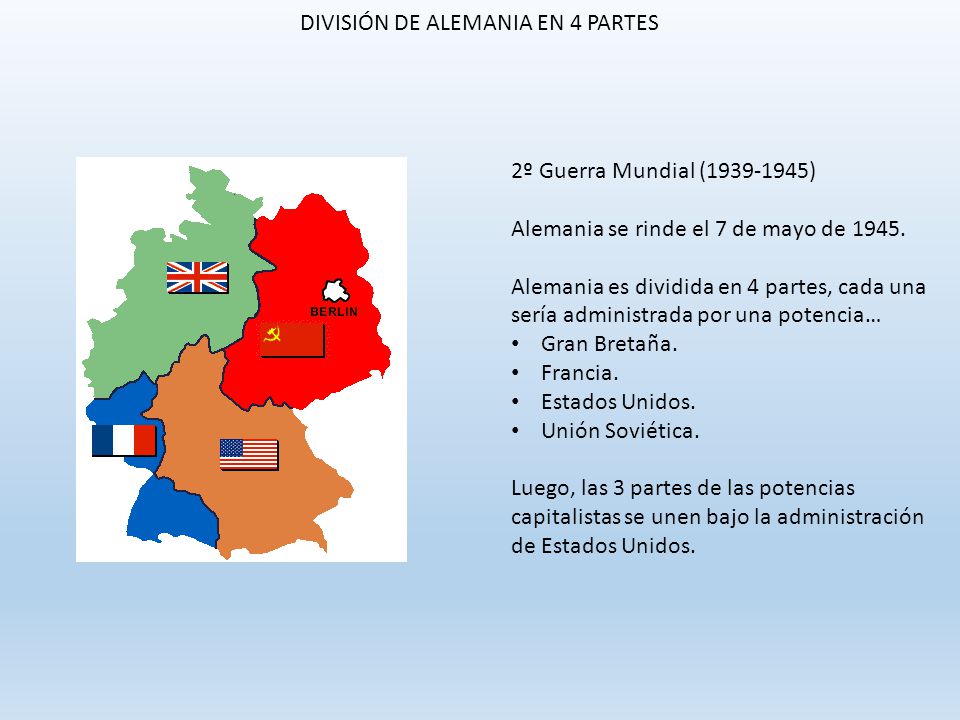 DIVISIÓN DE ALEMANIA EN 4 PARTES

BERLIN

2º Guerra Mundial (1939-1945)

Alemania se rinde el 7 de mayo de 1945.

Alemania es dividida en 4 partes, cada una sería administrada por una potencia…
• Gran Bretaña.
• Francia.
• Estados Unidos.
• Unión Soviética.

Luego, las 3 partes de las potencias capitalistas se unen bajo la administración de Estados Unidos.